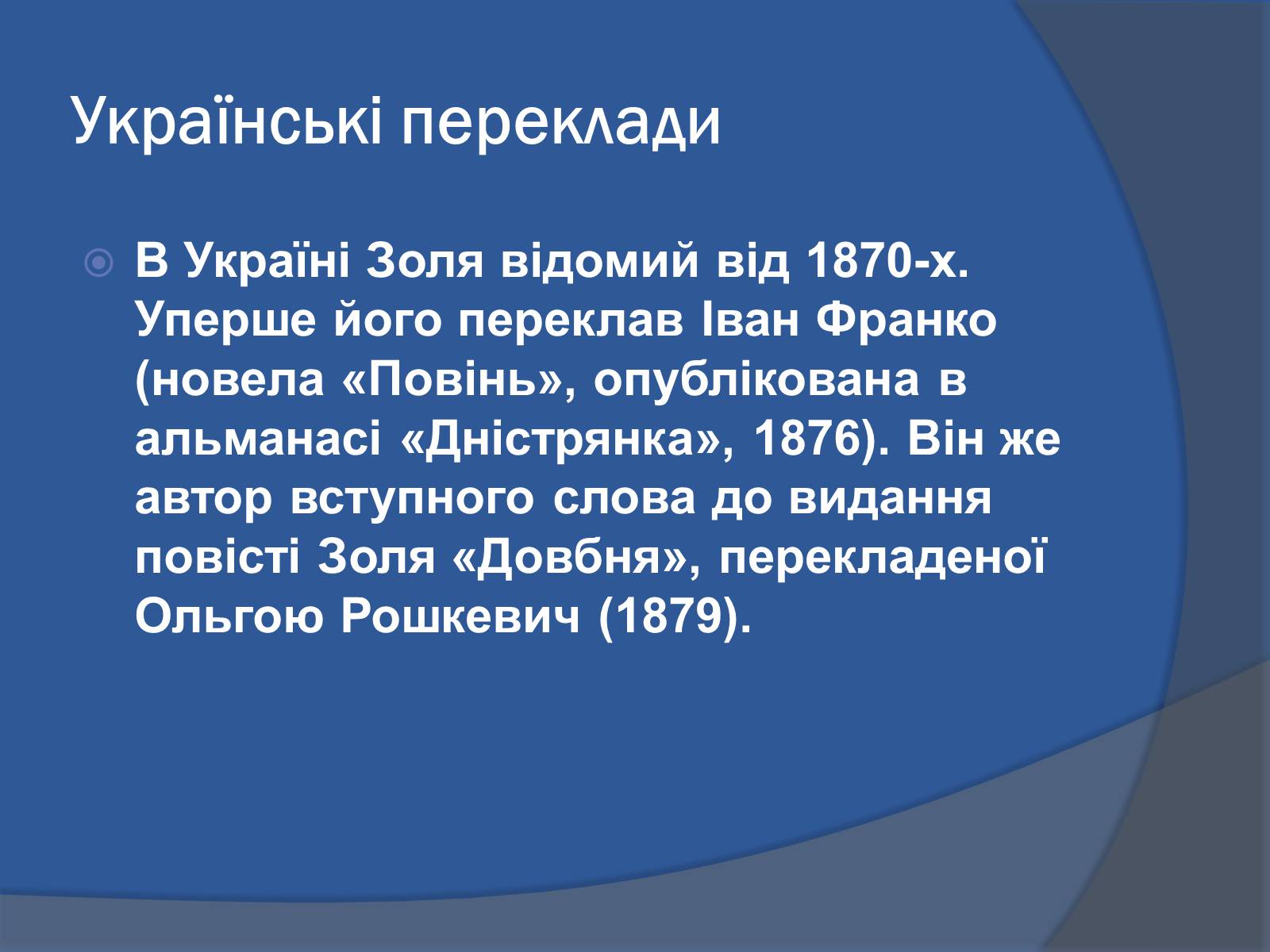 Українські переклади

В Україні Золя відомий від 1870-х. Уперше його переклав Іван Франко (новела «Повінь», опублікована в альманасі «Дністрянка», 1876). Він же автор вступного слова до видання повісті Золя «Довбня», перекладеної Ольгою Рошкевич (1879).